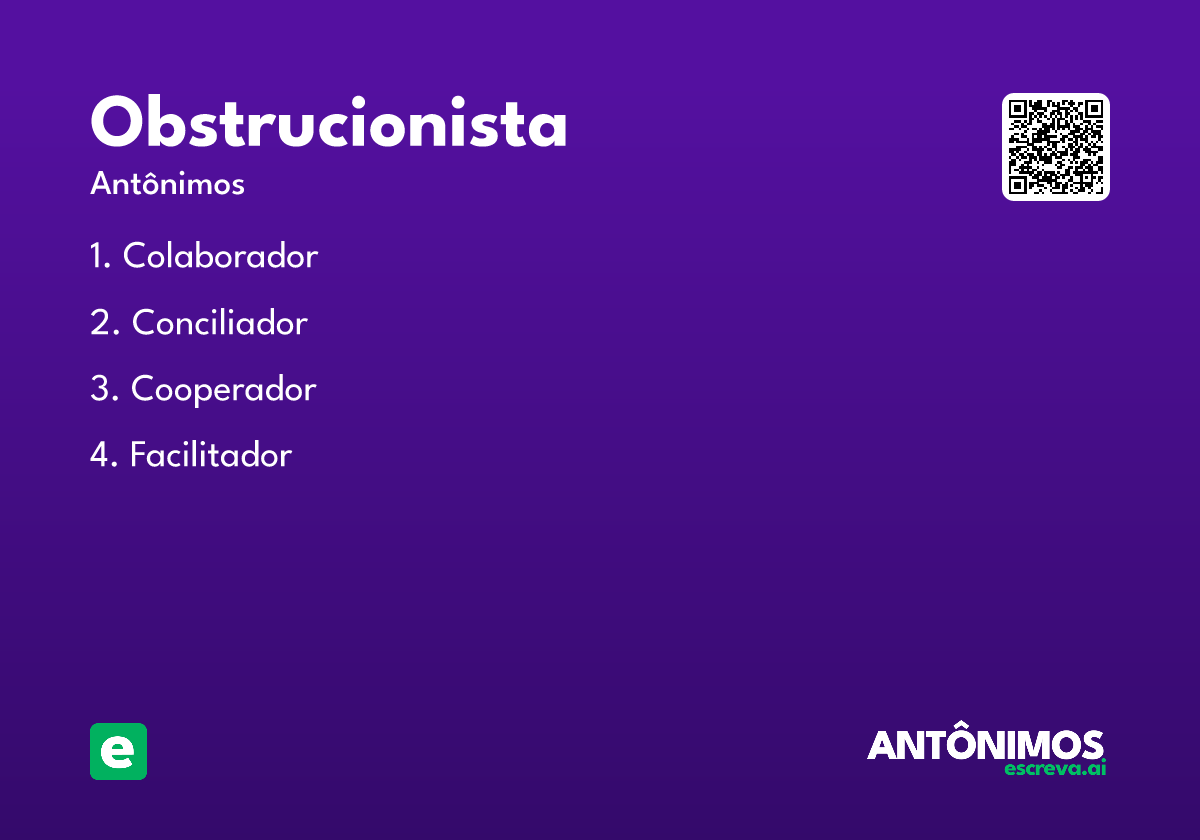 Obstrucionista

Antônimos

1. Colaborador

2. Conciliador

3. Cooperador

4. Facilitador

e

ANTÔNIMOS
escreva.ai